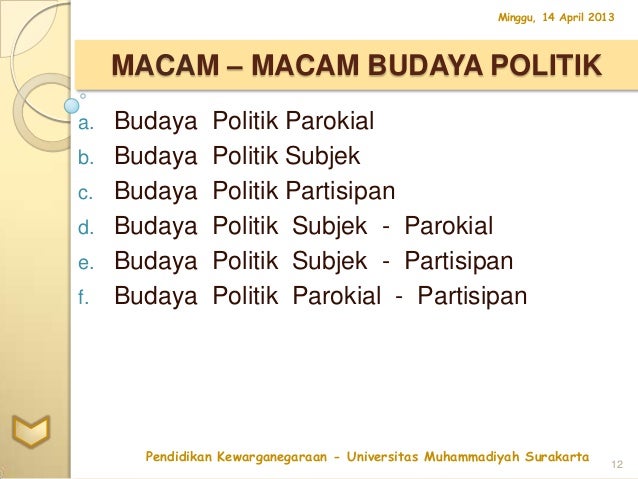 Minggu, 14 April 2013

MACAM – MACAM BUDAYA POLITIK

a. Budaya Politik Parokial
b. Budaya Politik Subjek
c. Budaya Politik Partisipan
d. Budaya Politik Subjek - Parokial
e. Budaya Politik Subjek - Partisipan
f. Budaya Politik Parokial - Partisipan

Pendidikan Kewarganegaraan - Universitas Muhammadiyah Surakarta

12